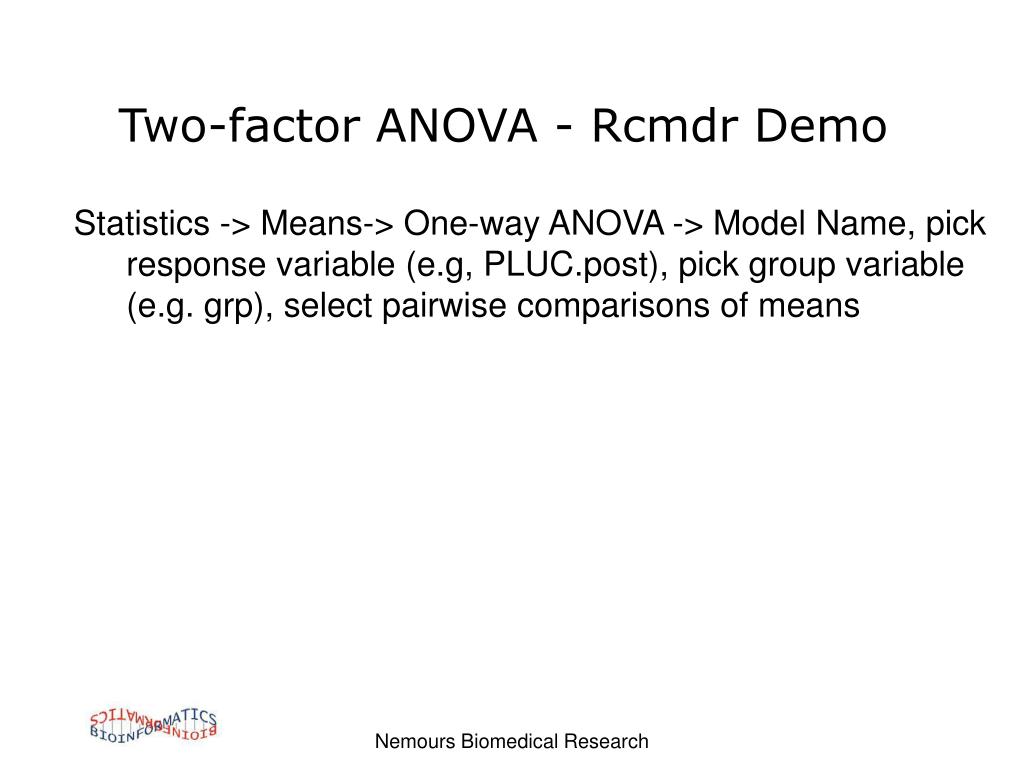 Two-factor ANOVA - Rcmdr Demo

Statistics -> Means-> One-way ANOVA -> Model Name, pick response variable (e.g, PLUC.post), pick group variable (e.g. grp), select pairwise comparisons of means

BIOINFORMATICS

Nemours Biomedical Research